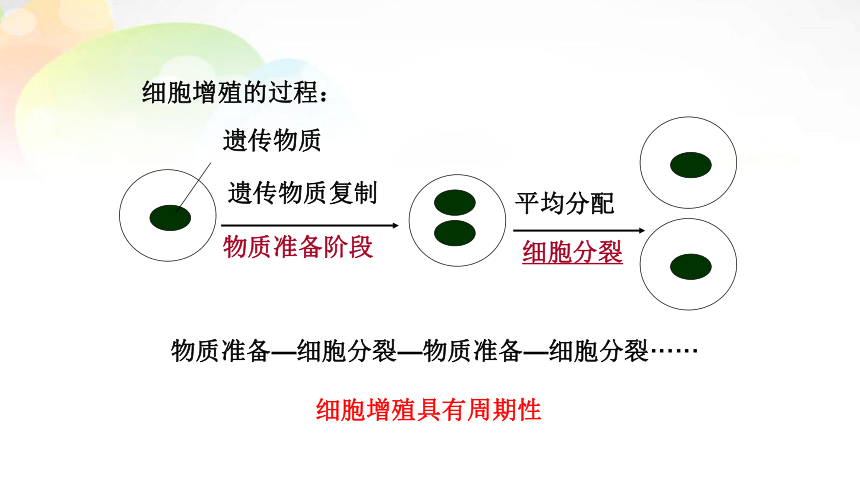 细胞增殖的过程：

遗传物质

遗传物质复制

物质准备阶段

平均分配

细胞分裂

物质准备—细胞分裂—物质准备—细胞分裂……

细胞增殖具有周期性